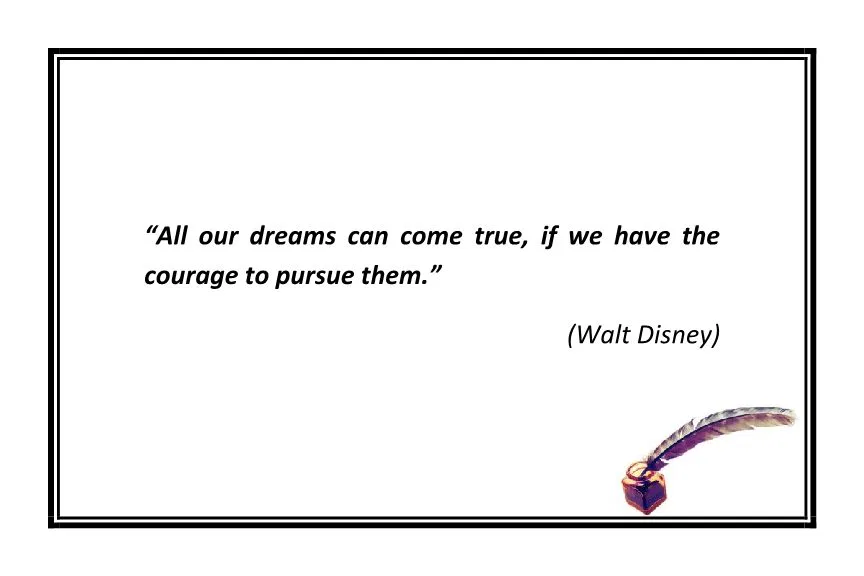 “All our dreams can come true, if we have the courage to pursue them.”

(Walt Disney)